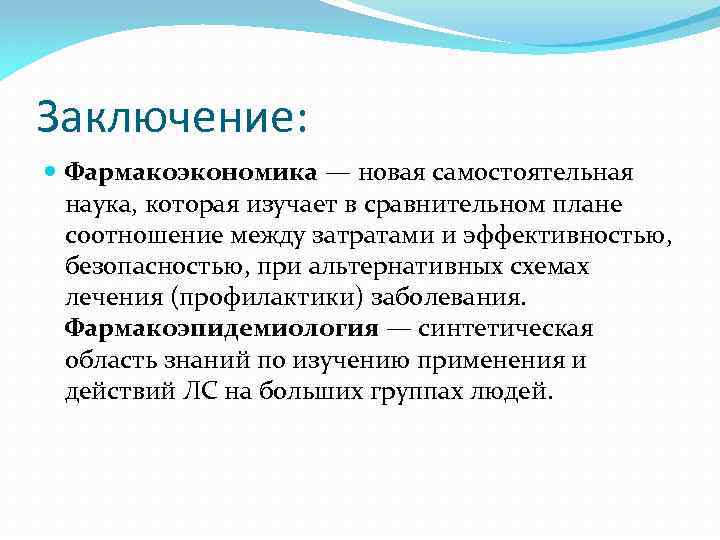 Заключение:

Фармакоэкономика — новая самостоятельная наука, которая изучает в сравнительном плане соотношение между затратами и эффективностью, безопасностью, при альтернативных схемах лечения (профилактики) заболевания. Фармакоэпидемиология — синтетическая область знаний по изучению применения и действий ЛС на больших группах людей.